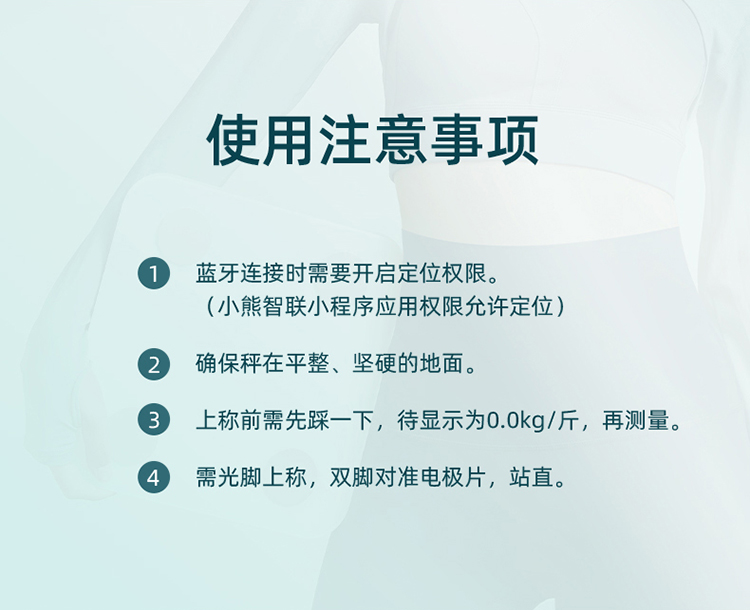 使用注意事项

1 蓝牙连接时需要开启定位权限。
（小熊智联小程序应用权限允许定位）

2 确保秤在平整、坚硬的地面。

3 上称前需先踩一下，待显示为0.0kg/斤，再测量。

4 需光脚上称，双脚对准电极片，站直。